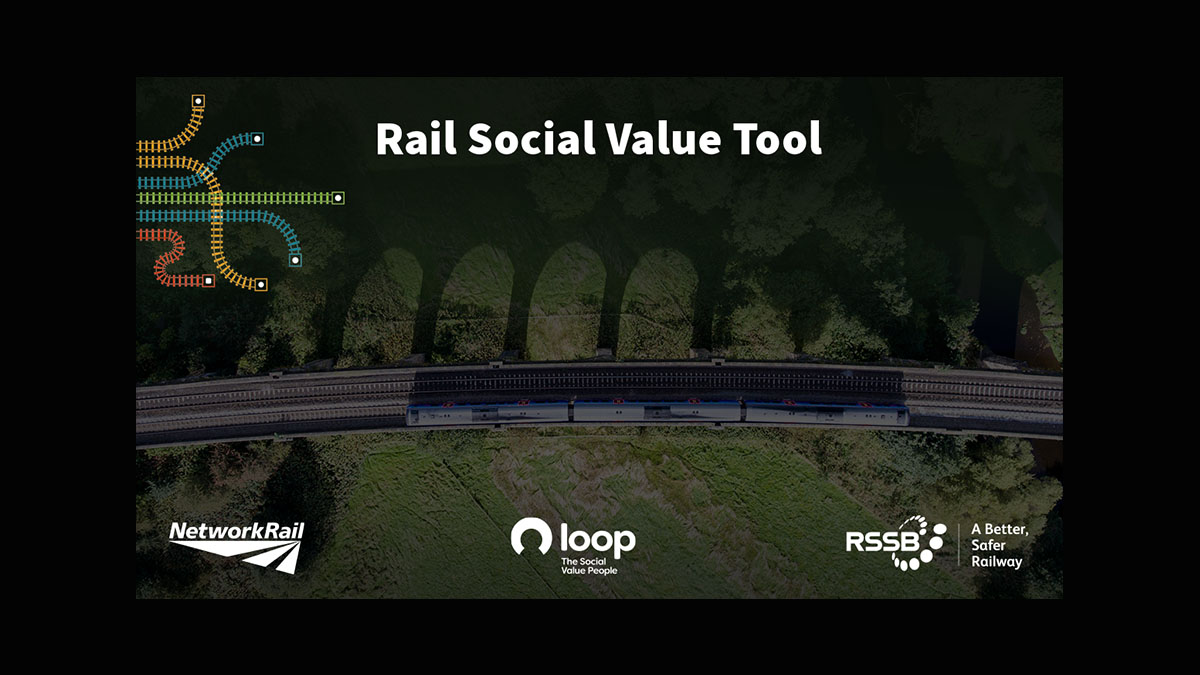 Rail Social Value Tool

NetworkRail

loop
The Social Value People

RSSB
A Better, Safer Railway